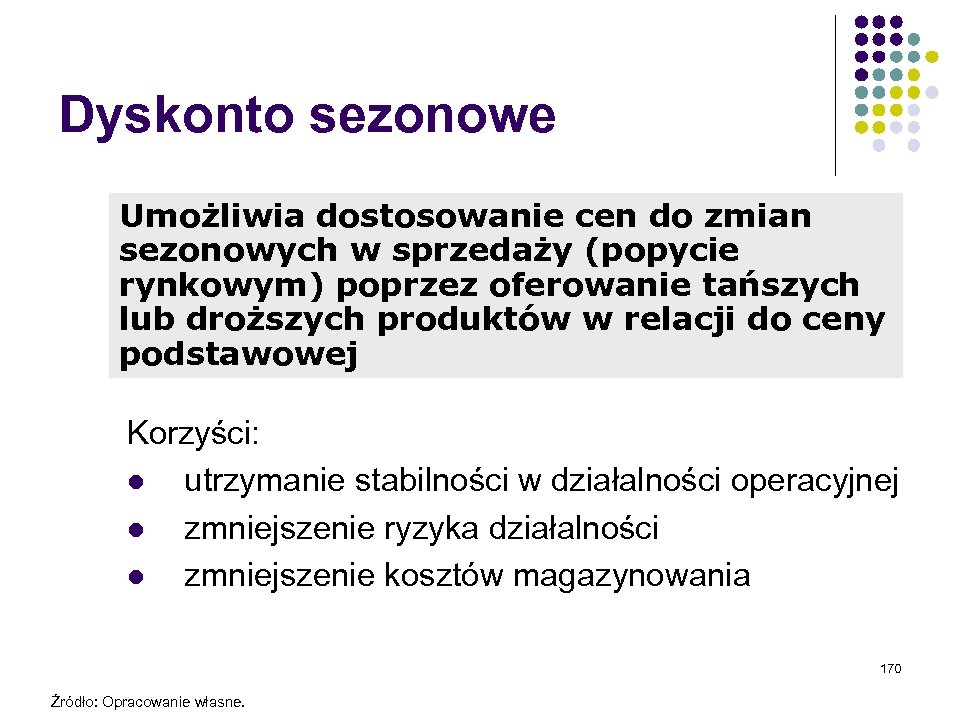 Dyskonto sezonowe

Umożliwia dostosowanie cen do zmian sezonowych w sprzedaży (popycie rynkowym) poprzez oferowanie tańszych lub droższych produktów w relacji do ceny podstawowej

Korzyści:
- utrzymanie stabilności w działalności operacyjnej
- zmniejszenie ryzyka działalności
- zmniejszenie kosztów magazynowania

170

Źródło: Opracowanie własne.